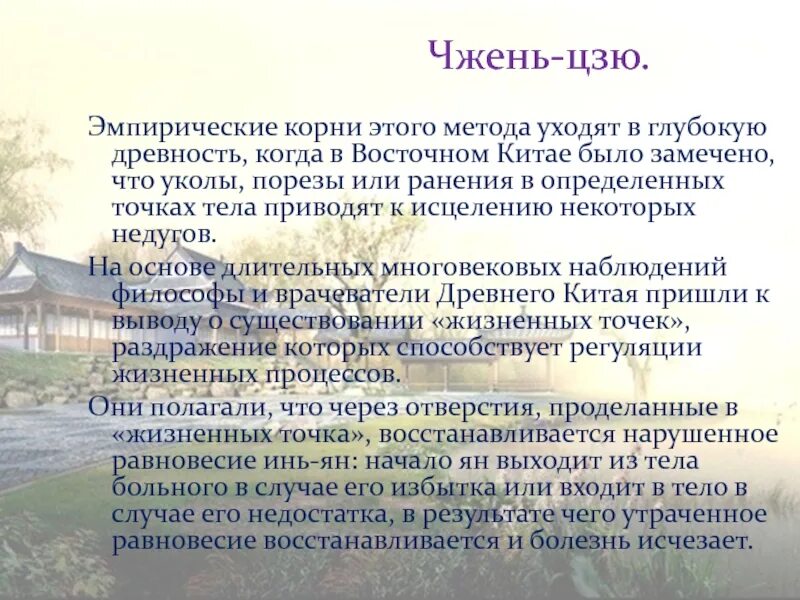 Чжень-цзю.

Эмпирические корни этого метода уходят в глубокую древность, когда в Восточном Китае было замечено, что уколы, порезы или ранения в определенных точках тела приводят к исцелению некоторых недугов.

На основе длительных многовековых наблюдений философы и врачеватели Древнего Китая пришли к выводу о существовании «жизненных точек», раздражение которых способствует регуляции жизненных процессов.

Они полагали, что через отверстия, проделанные в «жизненных точка», восстанавливается нарушенное равновесие инь-ян: начало ян выходит из тела больного в случае его избытка или входит в тело в случае его недостатка, в результате чего утраченное равновесие восстанавливается и болезнь исчезает.